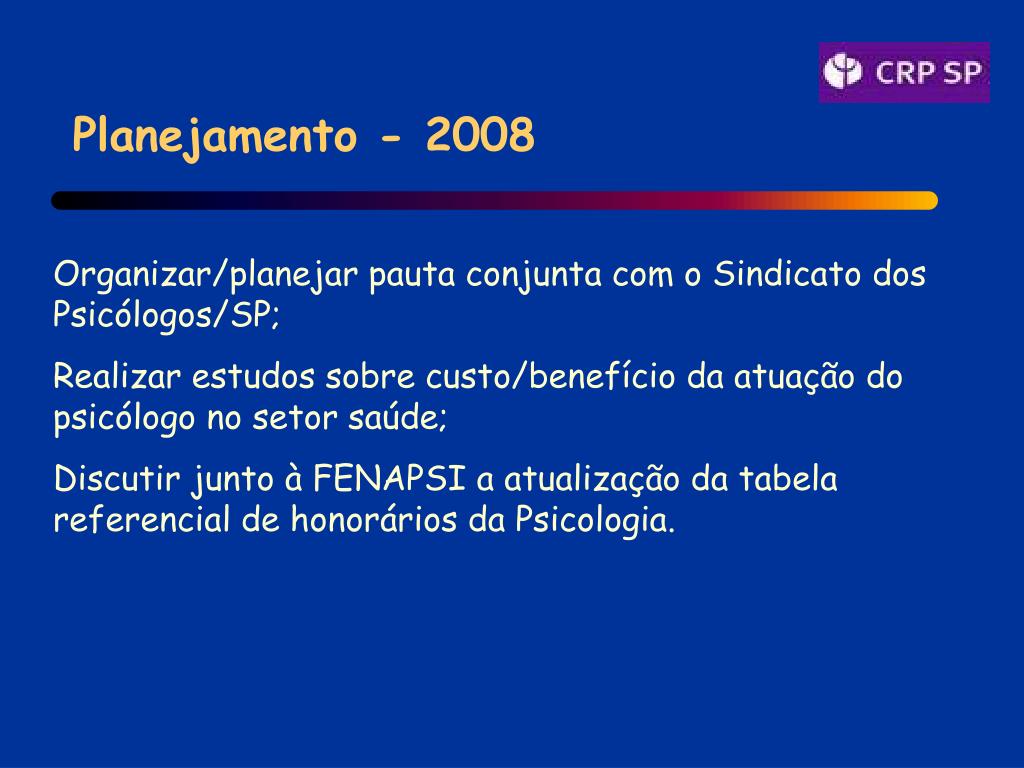 CRP SP

Planejamento - 2008

Organizar/planejar pauta conjunta com o Sindicato dos Psicólogos/SP;

Realizar estudos sobre custo/benefício da atuação do psicólogo no setor saúde;

Discutir junto à FENAPSI a atualização da tabela referencial de honorários da Psicologia.